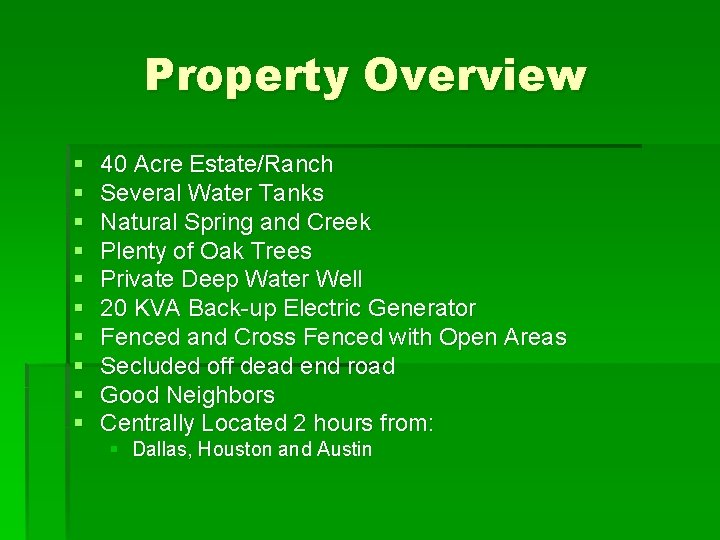 Property Overview

- 40 Acre Estate/Ranch
- Several Water Tanks
- Natural Spring and Creek
- Plenty of Oak Trees
- Private Deep Water Well
- 20 KVA Back-up Electric Generator
- Fenced and Cross Fenced with Open Areas
- Secluded off dead end road
- Good Neighbors
- Centrally Located 2 hours from:
  - Dallas, Houston and Austin